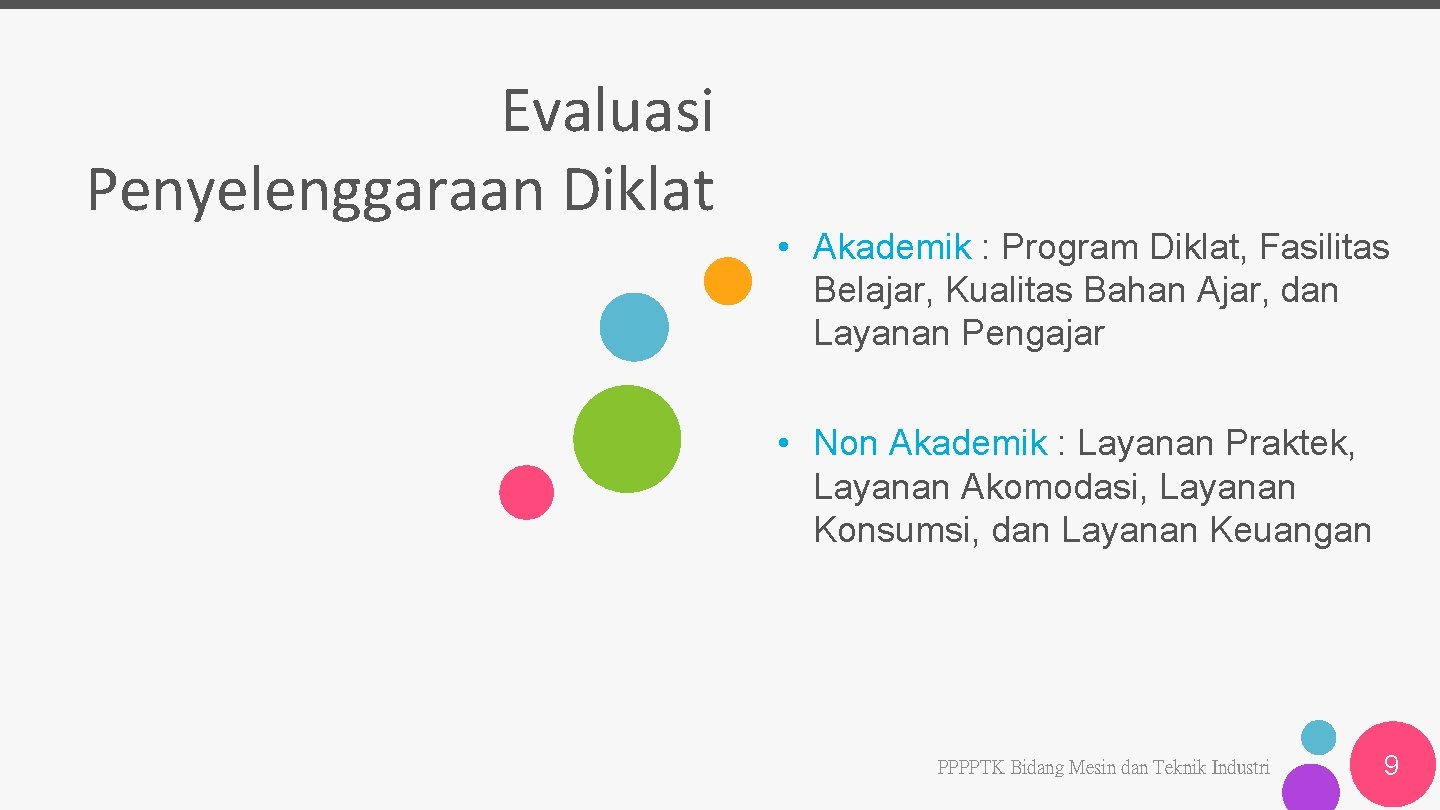 Evaluasi Penyelenggaraan Diklat

• Akademik : Program Diklat, Fasilitas Belajar, Kualitas Bahan Ajar, dan Layanan Pengajar

• Non Akademik : Layanan Praktek, Layanan Akomodasi, Layanan Konsumsi, dan Layanan Keuangan

PPPPTK Bidang Mesin dan Teknik Industri

9